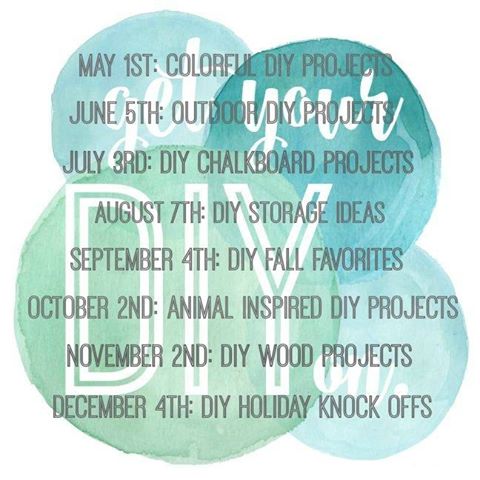 get your DIY on.

MAY 1ST: COLORFUL DIY PROJECTS
JUNE 5TH: OUTDOOR DIY PROJECTS
JULY 3RD: DIY CHALKBOARD PROJECTS
AUGUST 7TH: DIY STORAGE IDEAS
SEPTEMBER 4TH: DIY FALL FAVORITES
OCTOBER 2ND: ANIMAL INSPIRED DIY PROJECTS
NOVEMBER 2ND: DIY WOOD PROJECTS
DECEMBER 4TH: DIY HOLIDAY KNOCK OFFS